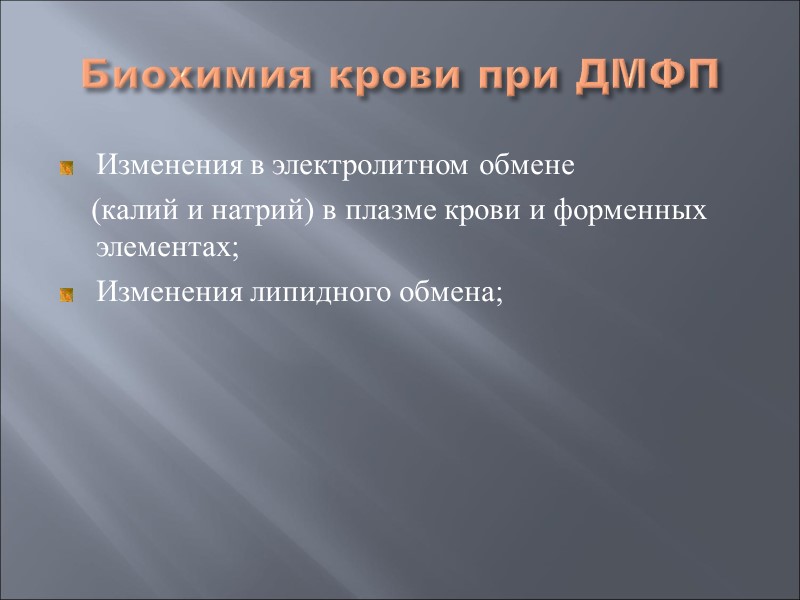 Биохимия крови при ДМФП

Изменения в электролитном обмене (калий и натрий) в плазме крови и форменных элементах;

Изменения липидного обмена;